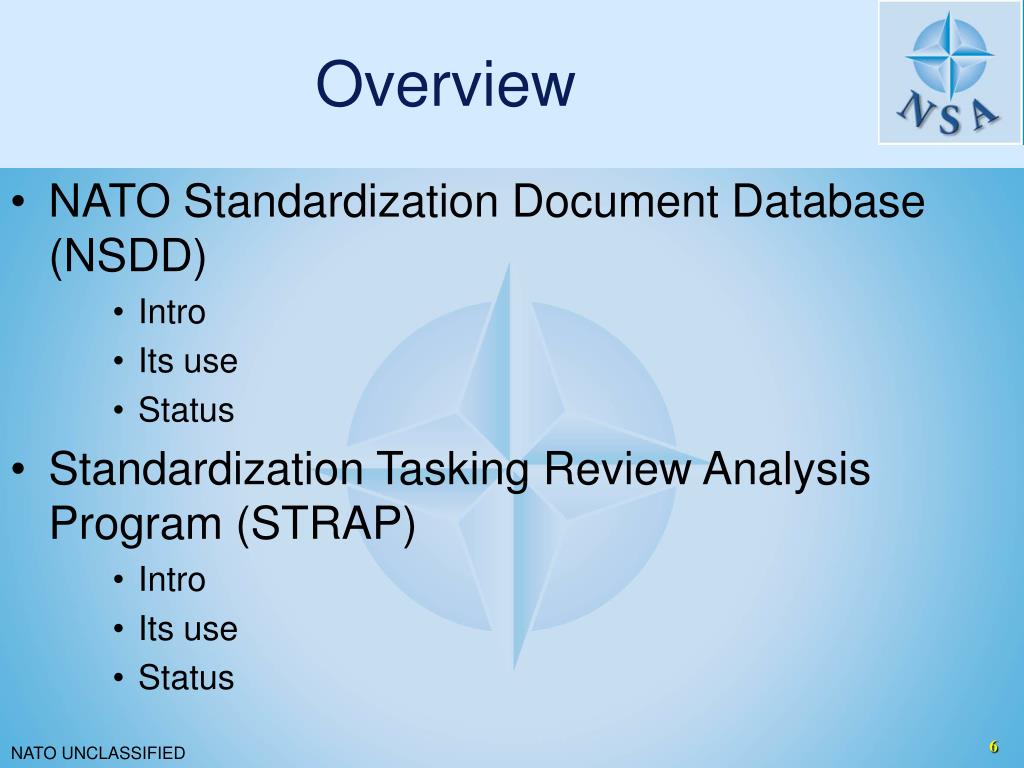 Overview

NSA

• NATO Standardization Document Database (NSDD)
  • Intro
  • Its use
  • Status
• Standardization Tasking Review Analysis Program (STRAP)
  • Intro
  • Its use
  • Status

NATO UNCLASSIFIED

6